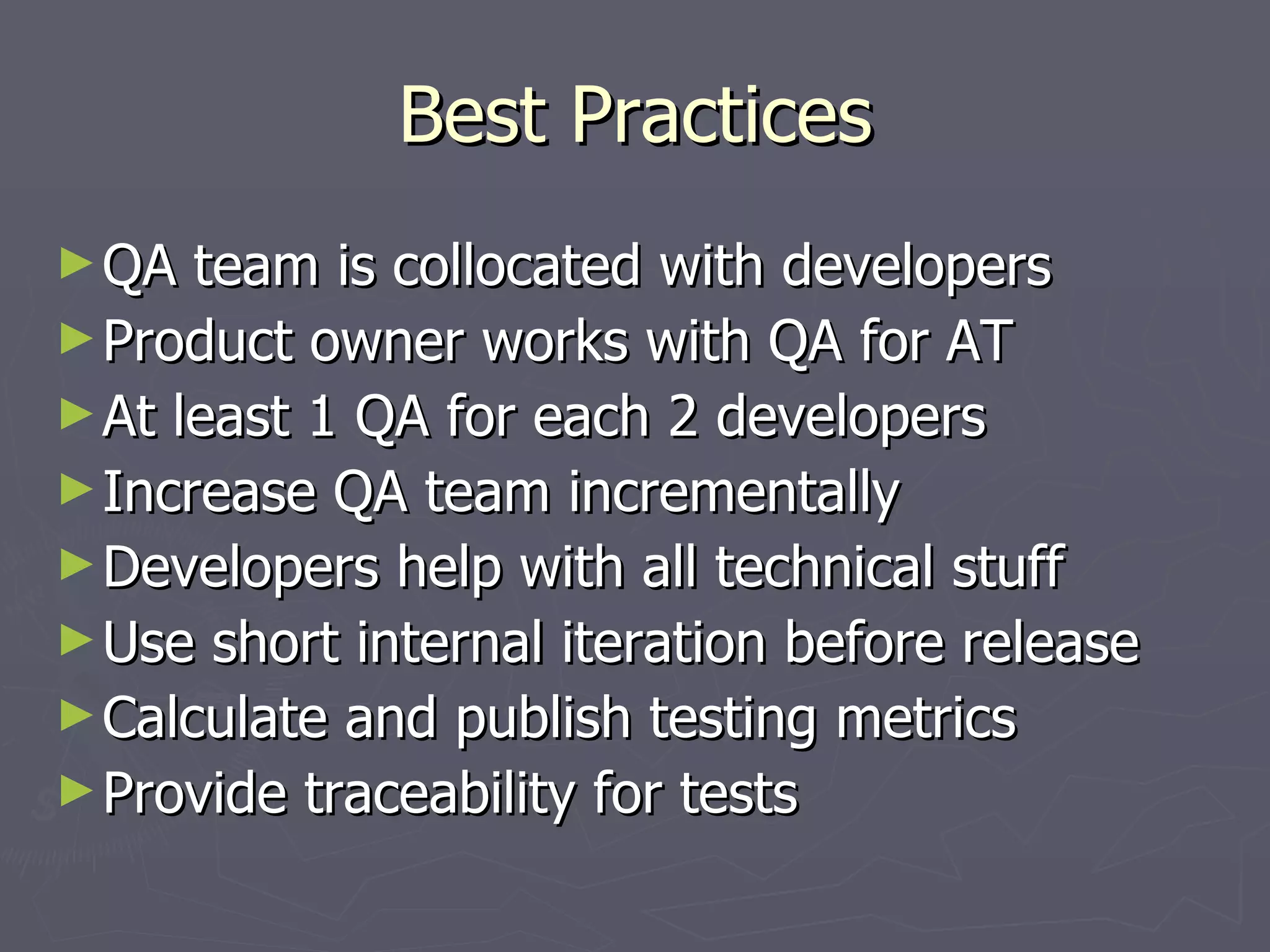 Best Practices

► QA team is collocated with developers
► Product owner works with QA for AT
► At least 1 QA for each 2 developers
► Increase QA team incrementally
► Developers help with all technical stuff
► Use short internal iteration before release
► Calculate and publish testing metrics
► Provide traceability for tests